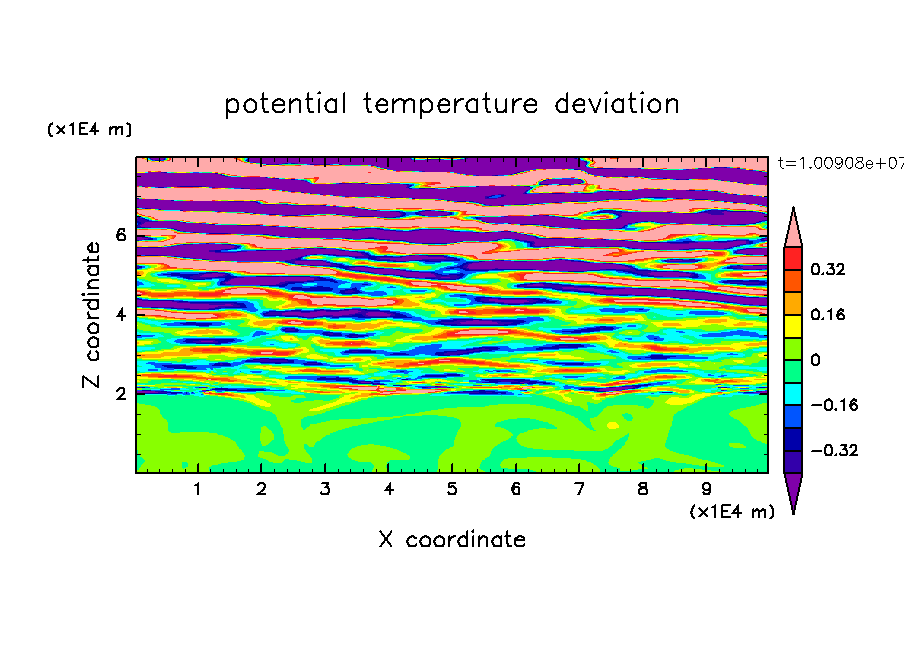 potential temperature deviation

(x1E4 m)

t=1.00908e+07

Z coordinate

6
4
2

0.32
0.16
0
−0.16
−0.32

1 2 3 4 5 6 7 8 9

(x1E4 m)

X coordinate